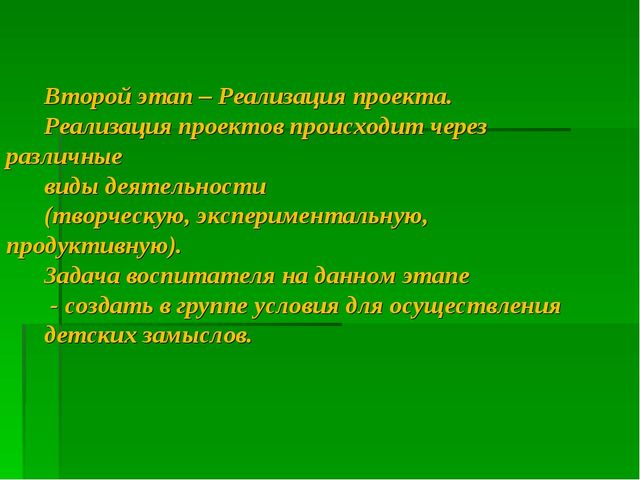 Второй этап – Реализация проекта.

Реализация проектов происходит через различные виды деятельности (творческую, экспериментальную, продуктивную).

Задача воспитателя на данном этапе - создать в группе условия для осуществления детских замыслов.